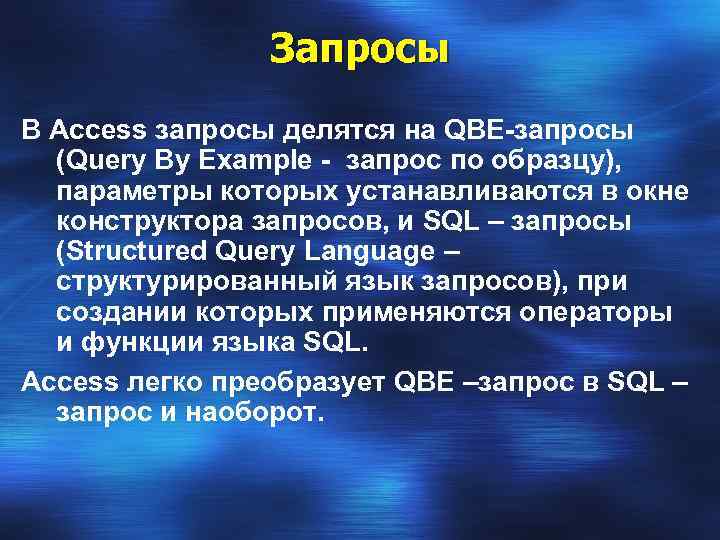 Запросы

В Access запросы делятся на QBE-запросы (Query By Example - запрос по образцу), параметры которых устанавливаются в окне конструктора запросов, и SQL – запросы (Structured Query Language – структурированный язык запросов), при создании которых применяются операторы и функции языка SQL.

Access легко преобразует QBE –запрос в SQL – запрос и наоборот.